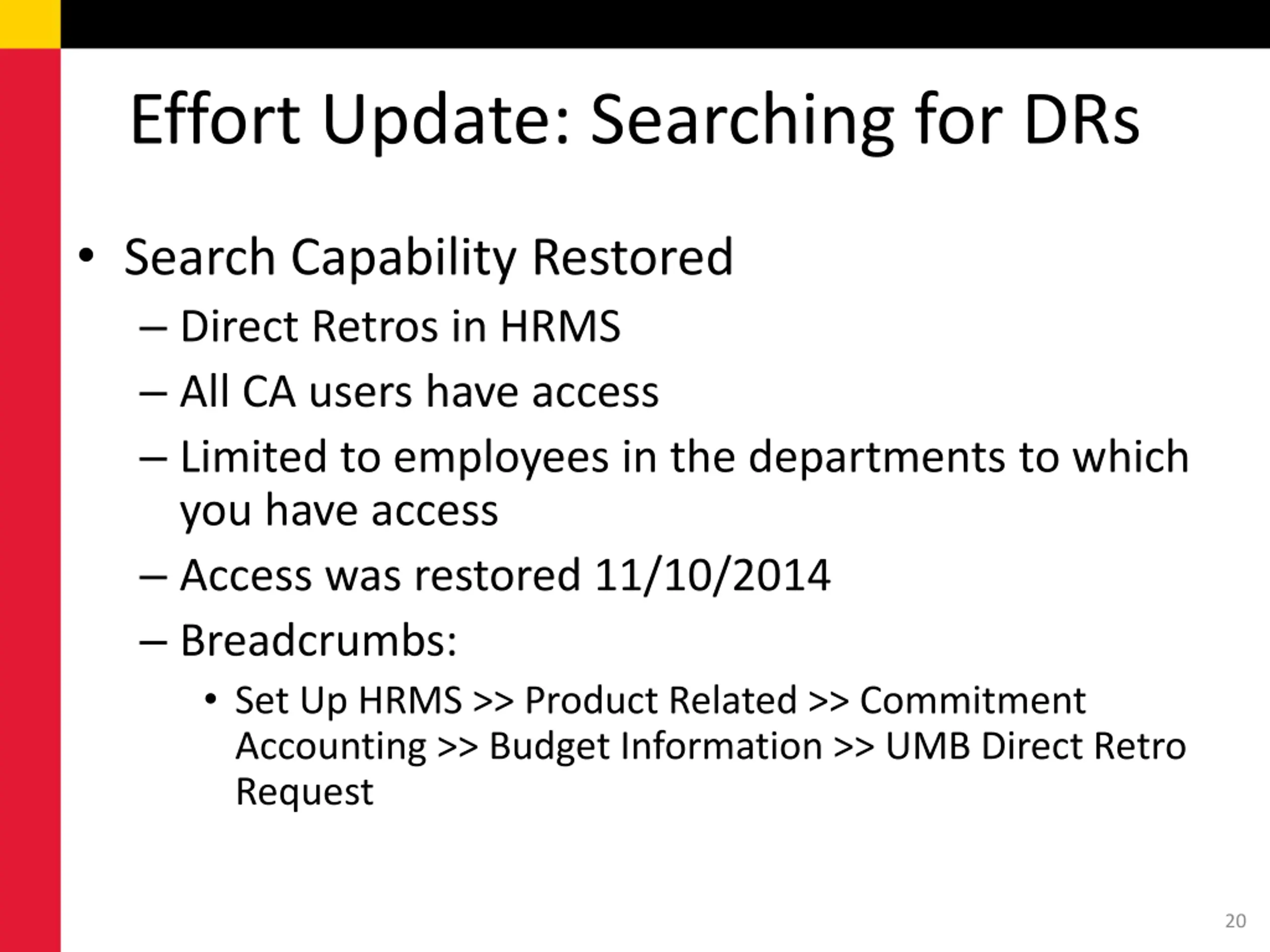 Effort Update: Searching for DRs

• Search Capability Restored
– Direct Retros in HRMS
– All CA users have access
– Limited to employees in the departments to which you have access
– Access was restored 11/10/2014
– Breadcrumbs:
• Set Up HRMS >> Product Related >> Commitment Accounting >> Budget Information >> UMB Direct Retro Request

20